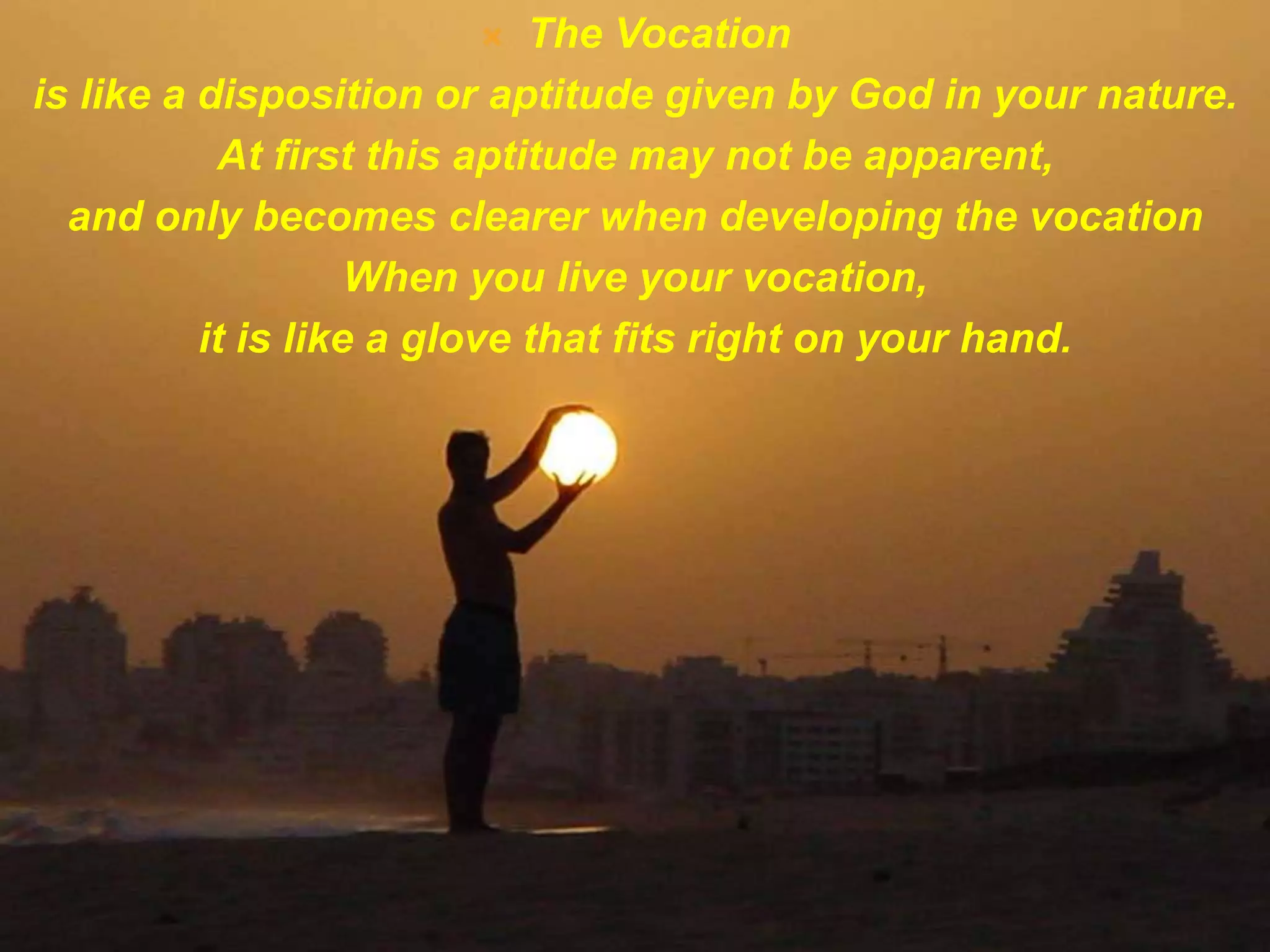 The Vocation

is like a disposition or aptitude given by God in your nature.

At first this aptitude may not be apparent,

and only becomes clearer when developing the vocation

When you live your vocation,

it is like a glove that fits right on your hand.